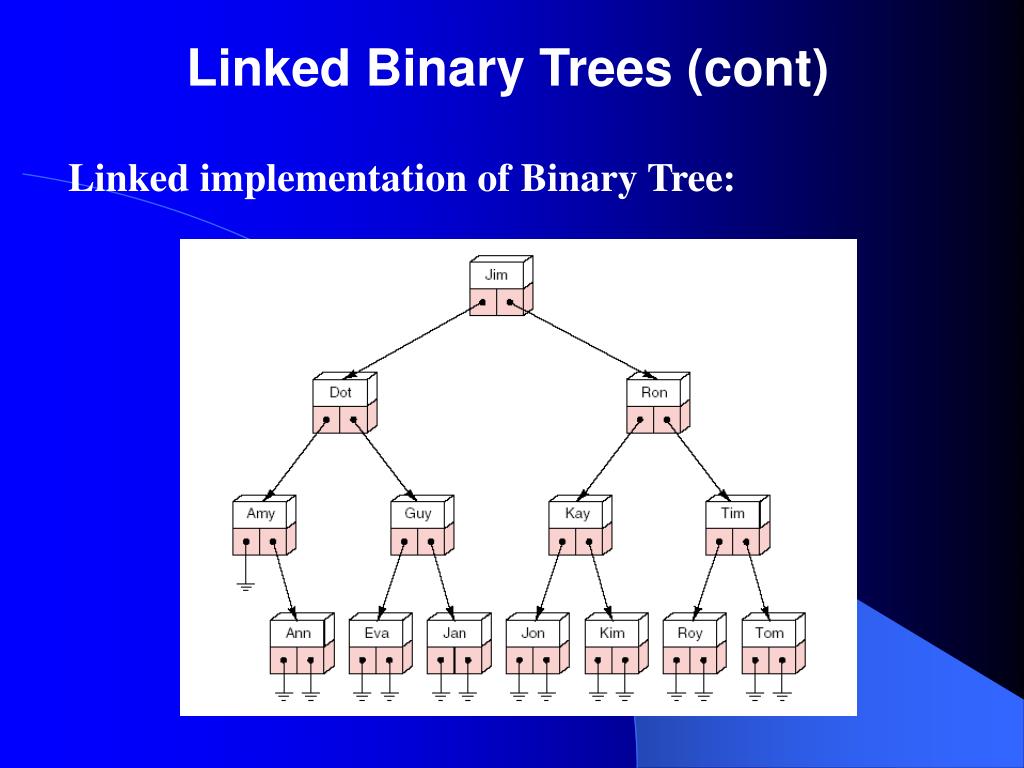 Linked Binary Trees (cont)

Linked implementation of Binary Tree:

Jim
Dot
Ron
Amy
Guy
Kay
Tim
Ann
Eva
Jan
Jon
Kim
Roy
Tom